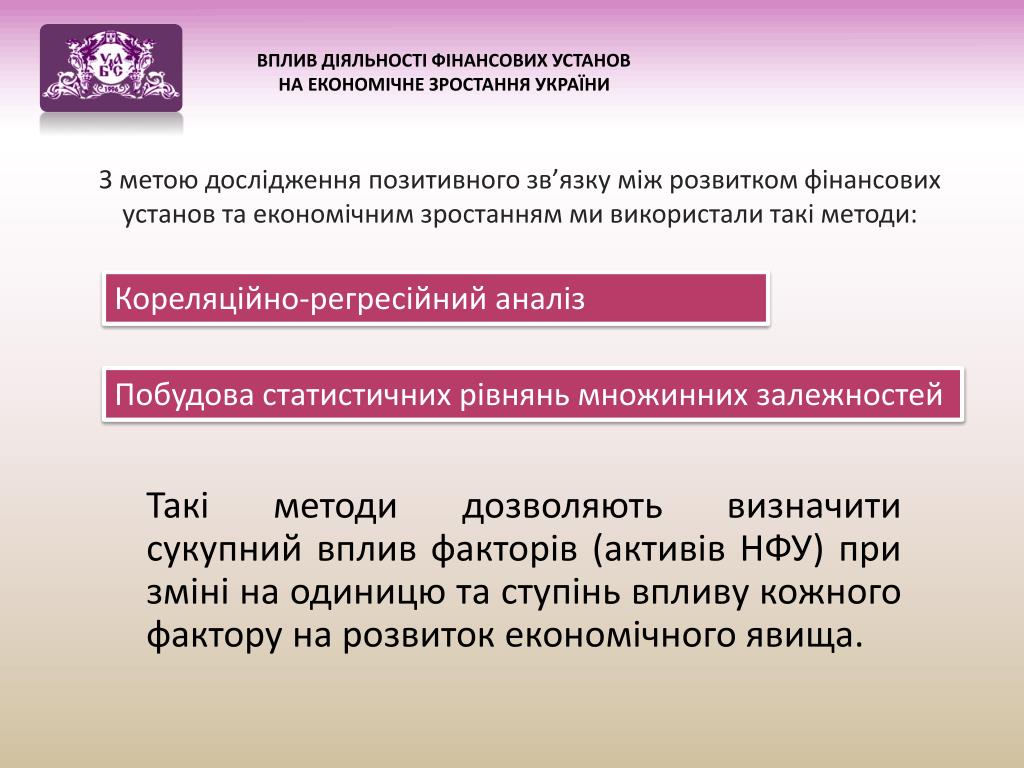 УАБС

ВПЛИВ ДІЯЛЬНОСТІ ФІНАНСОВИХ УСТАНОВ НА ЕКОНОМІЧНЕ ЗРОСТАННЯ УКРАЇНИ

З метою дослідження позитивного зв’язку між розвитком фінансових установ та економічним зростанням ми використали такі методи:

Кореляційно-регресійний аналіз

Побудова статистичних рівнянь множинних залежностей

Такі методи дозволяють визначити сукупний вплив факторів (активів НФУ) при зміні на одиницю та ступінь впливу кожного фактору на розвиток економічного явища.